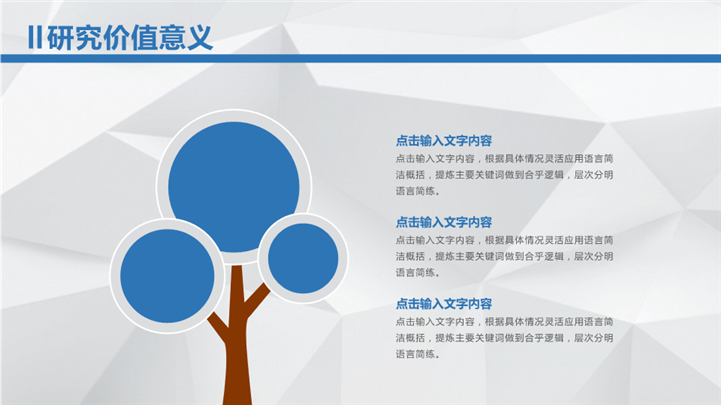 II研究价值意义

点击输入文字内容
点击输入文字内容，根据具体情况灵活应用语言简洁概括，提炼主要关键词做到合乎逻辑，层次分明语言简练。

点击输入文字内容
点击输入文字内容，根据具体情况灵活应用语言简洁概括，提炼主要关键词做到合乎逻辑，层次分明语言简练。

点击输入文字内容
点击输入文字内容，根据具体情况灵活应用语言简洁概括，提炼主要关键词做到合乎逻辑，层次分明语言简练。